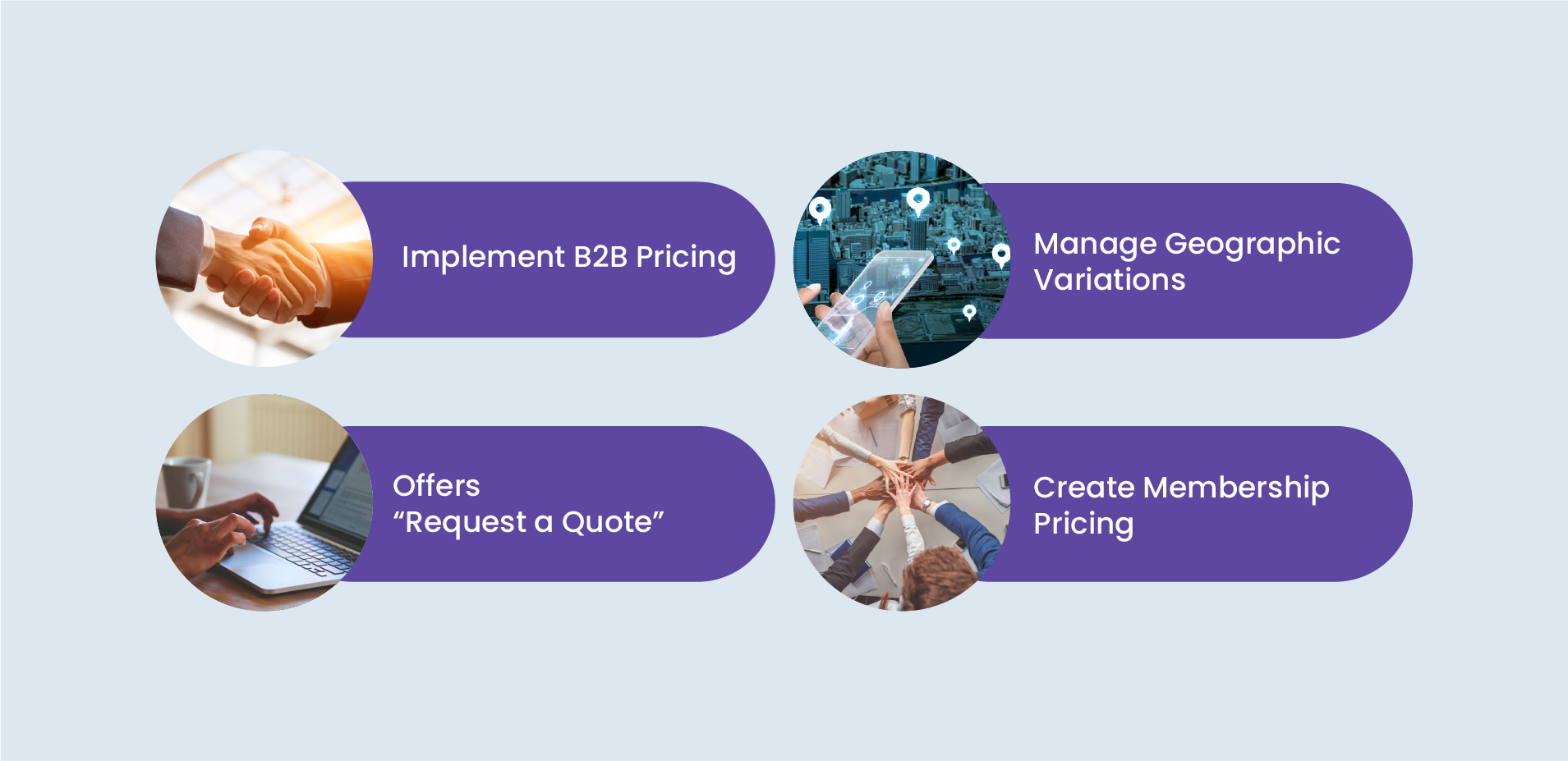 Implement B2B Pricing

Manage Geographic Variations

Offers
“Request a Quote”

Create Membership Pricing